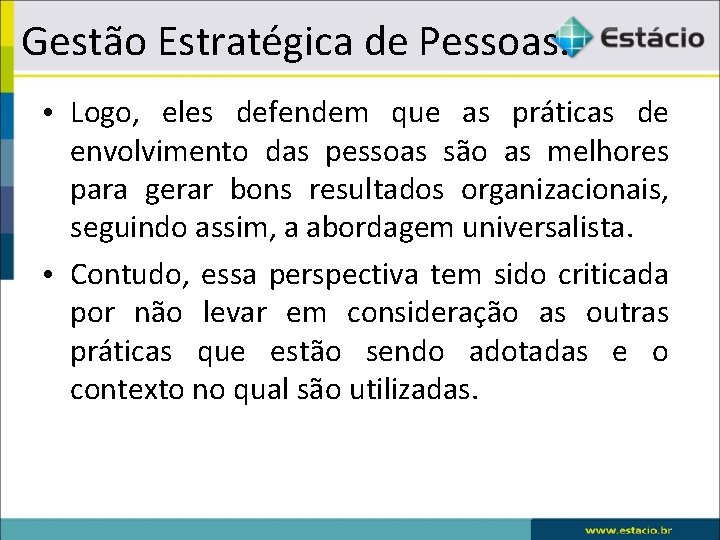 Gestão Estratégica de Pessoas.

Estácio

• Logo, eles defendem que as práticas de envolvimento das pessoas são as melhores para gerar bons resultados organizacionais, seguindo assim, a abordagem universalista.

• Contudo, essa perspectiva tem sido criticada por não levar em consideração as outras práticas que estão sendo adotadas e o contexto no qual são utilizadas.

www.estacio.br